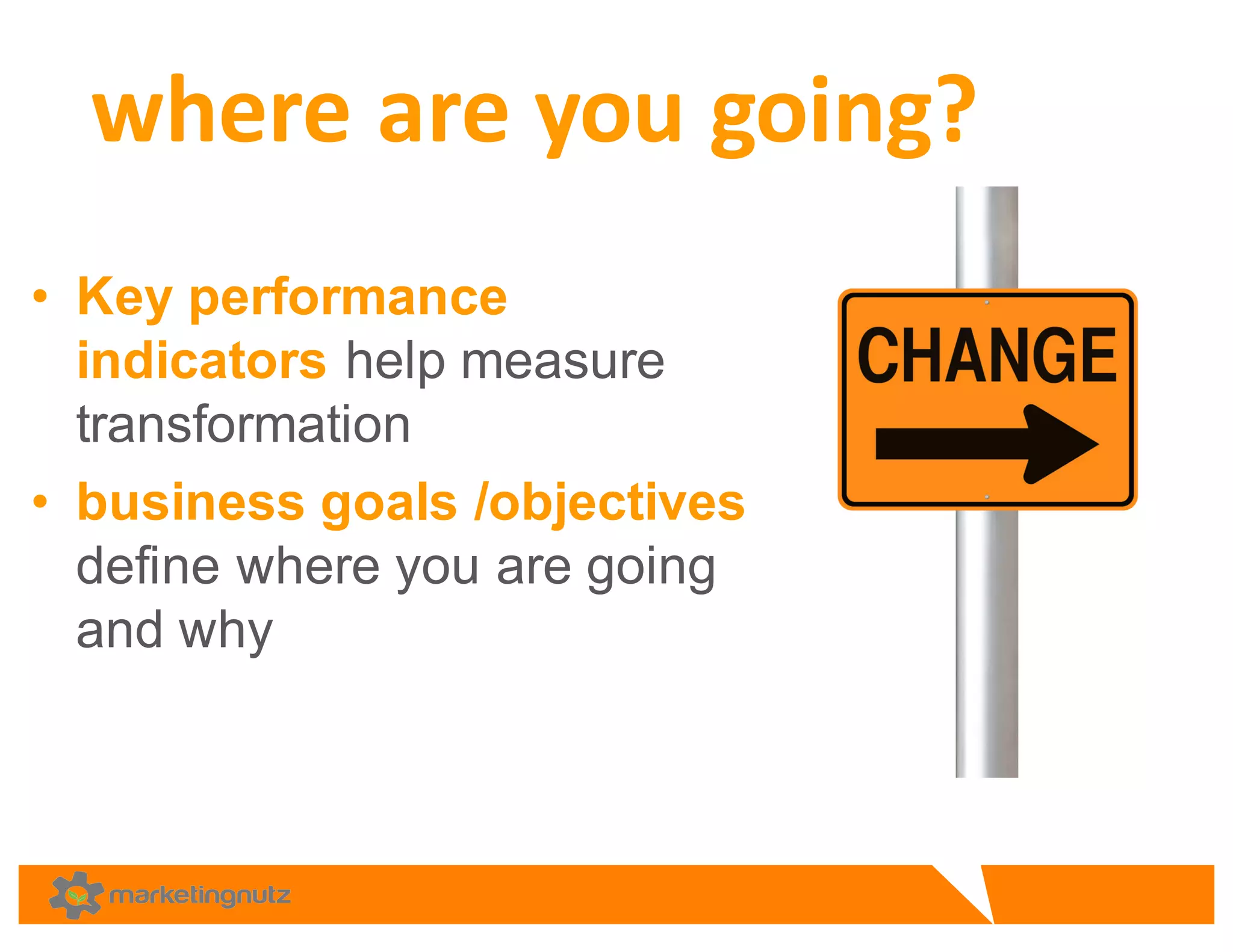 where are you going?

• Key performance indicators help measure transformation

• business goals /objectives define where you are going and why

CHANGE

marketingnutz